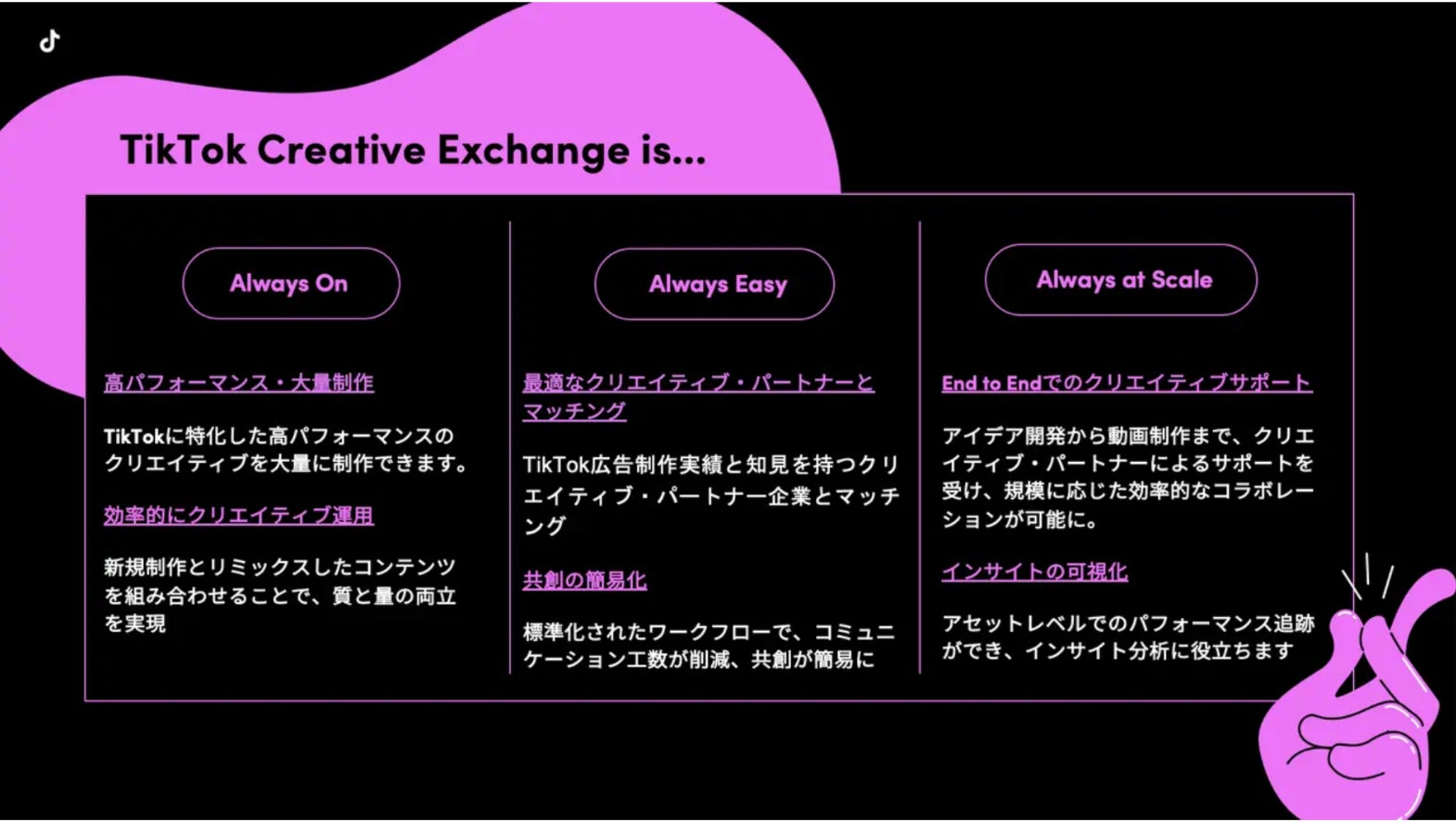 TikTok Creative Exchange is...

Always On

高パフォーマンス・大量制作

TikTokに特化した高パフォーマンスのクリエイティブを大量に制作できます。

効率的にクリエイティブ運用

新規制作とリミックスしたコンテンツを組み合わせることで、質と量の両立を実現

Always Easy

最適なクリエイティブ・パートナーとマッチング

TikTok広告制作実績と知見を持つクリエイティブ・パートナー企業とマッチング

共創の簡易化

標準化されたワークフローで、コミュニケーション工数が削減、共創が簡易に

Always at Scale

End to Endでのクリエイティブサポート

アイデア開発から動画制作まで、クリエイティブ・パートナーによるサポートを受け、規模に応じた効率的なコラボレーションが可能に。

インサイトの可視化

アセットレベルでのパフォーマンス追跡ができ、インサイト分析に役立ちます